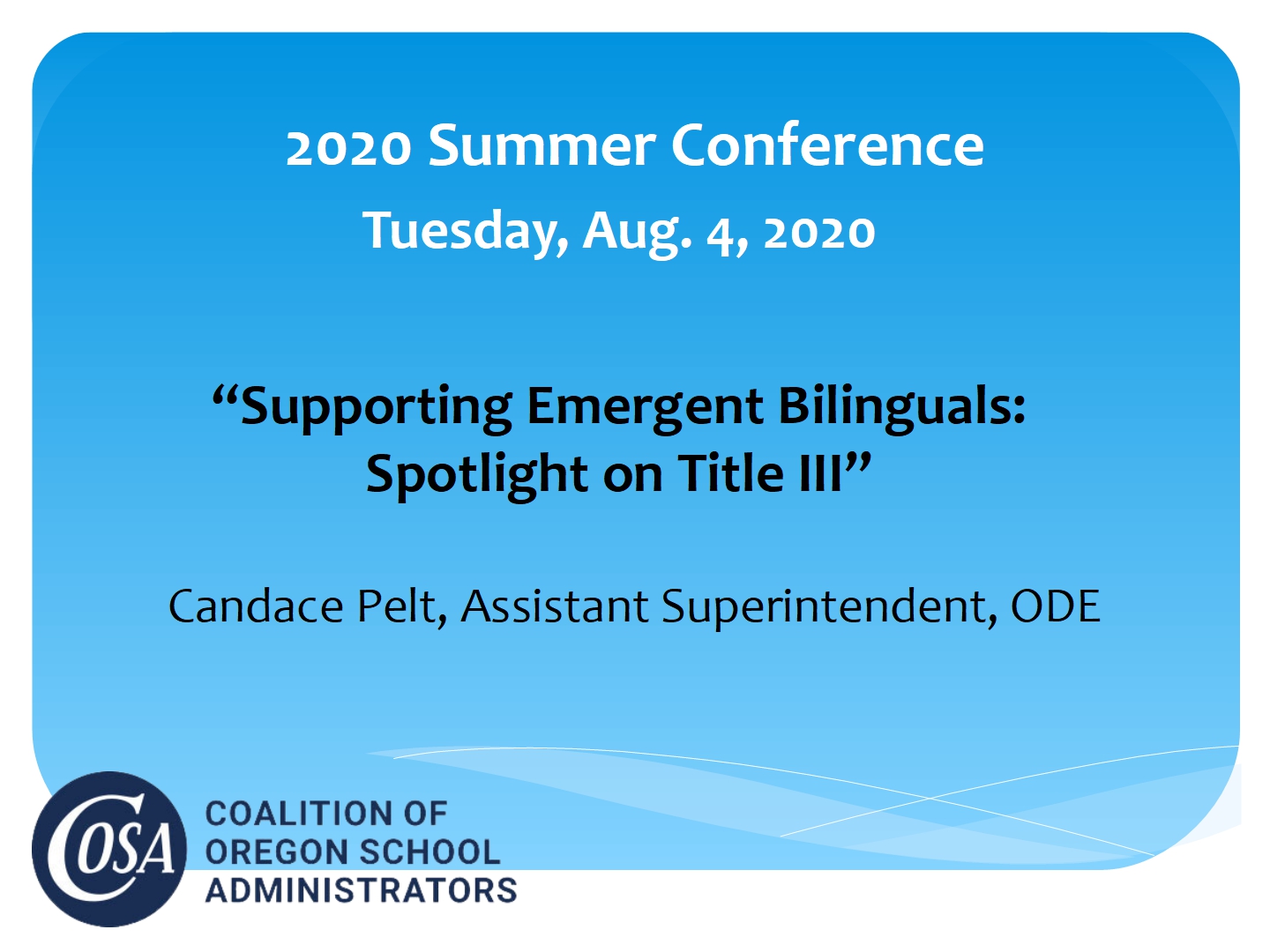 2020 Summer Conference
Tuesday, Aug. 4, 2020

“Supporting Emergent Bilinguals: Spotlight on Title III”

Candace Pelt, Assistant Superintendent, ODE

COSA
COALITION OF OREGON SCHOOL ADMINISTRATORS